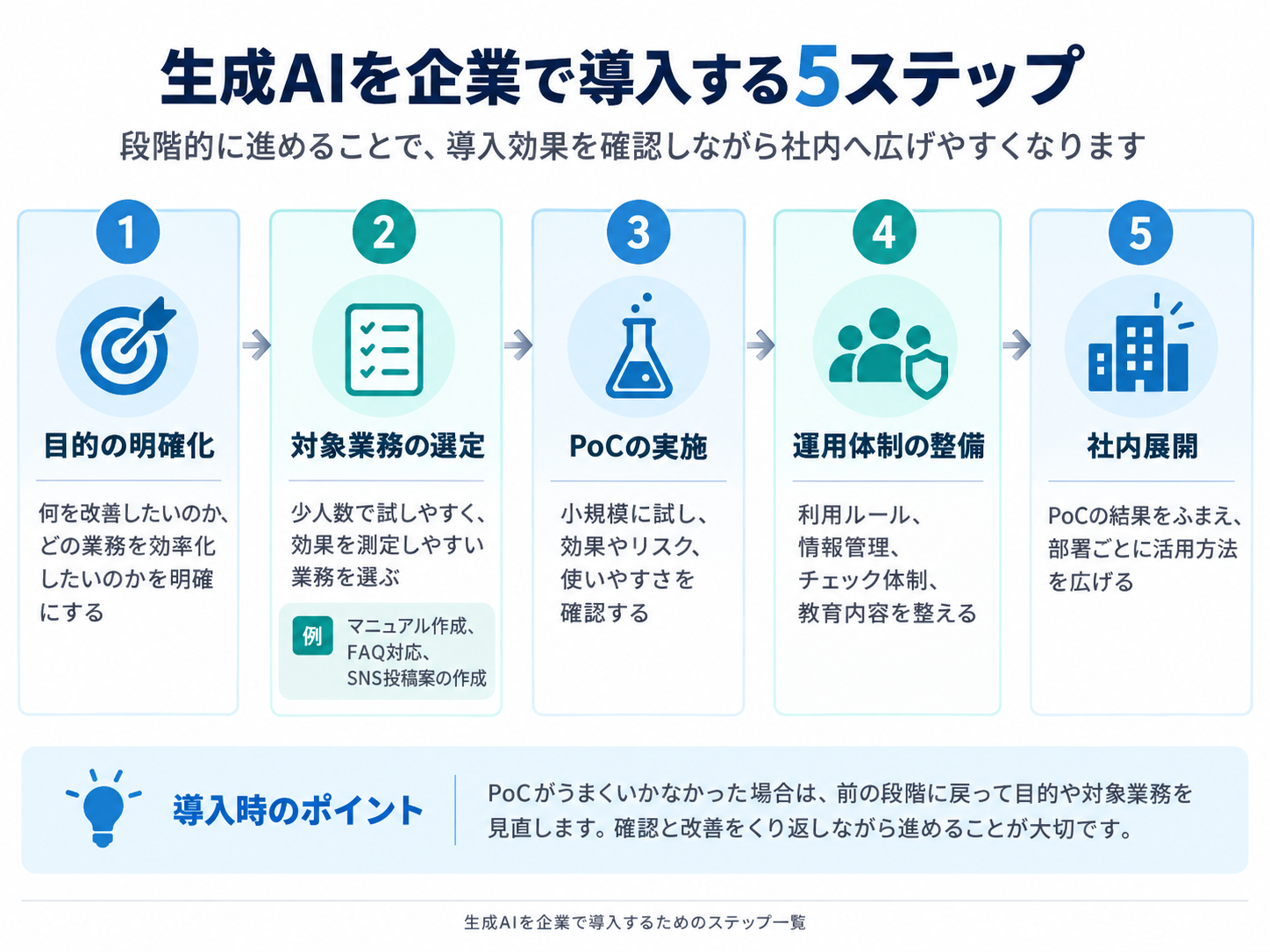 生成AIを企業で導入する5ステップ

段階的に進めることで、導入効果を確認しながら社内へ広げやすくなります

1

目的の明確化

何を改善したいのか、どの業務を効率化したいのかを明確にする

2

対象業務の選定

少人数で試しやすく、効果を測定しやすい業務を選ぶ

例 マニュアル作成、FAQ対応、SNS投稿案の作成

3

PoCの実施

小規模に試し、効果やリスク、使いやすさを確認する

4

運用体制の整備

利用ルール、情報管理、チェック体制、教育内容を整える

5

社内展開

PoCの結果をふまえ、部署ごとに活用方法を広げる

導入時のポイント

PoCがうまくいかなかった場合は、前の段階に戻って目的や対象業務を見直します。確認と改善をくり返しながら進めることが大切です。

生成AIを企業で導入するためのステップ一覧